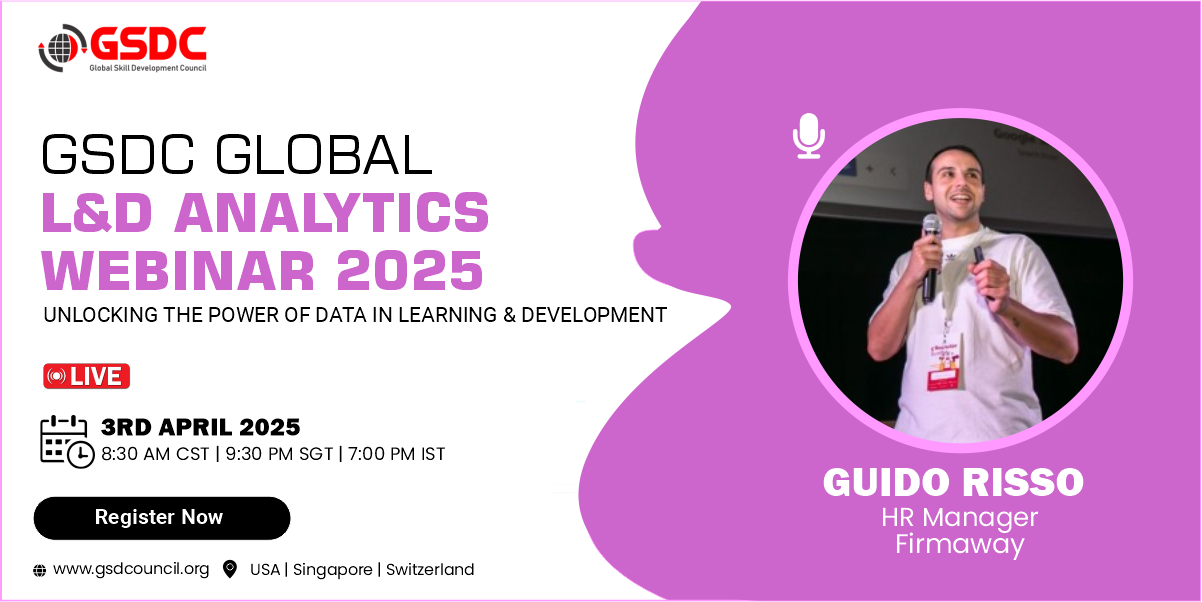 GSDC
Global Skill Development Council

GSDC GLOBAL
L&D ANALYTICS WEBINAR 2025
UNLOCKING THE POWER OF DATA IN LEARNING & DEVELOPMENT

LIVE

3RD APRIL 2025
8:30 AM CST | 9:30 PM SGT | 7:00 PM IST

Register Now

www.gsdcouncil.org USA | Singapore | Switzerland

GUIDO RISSO
HR Manager
Firmaway